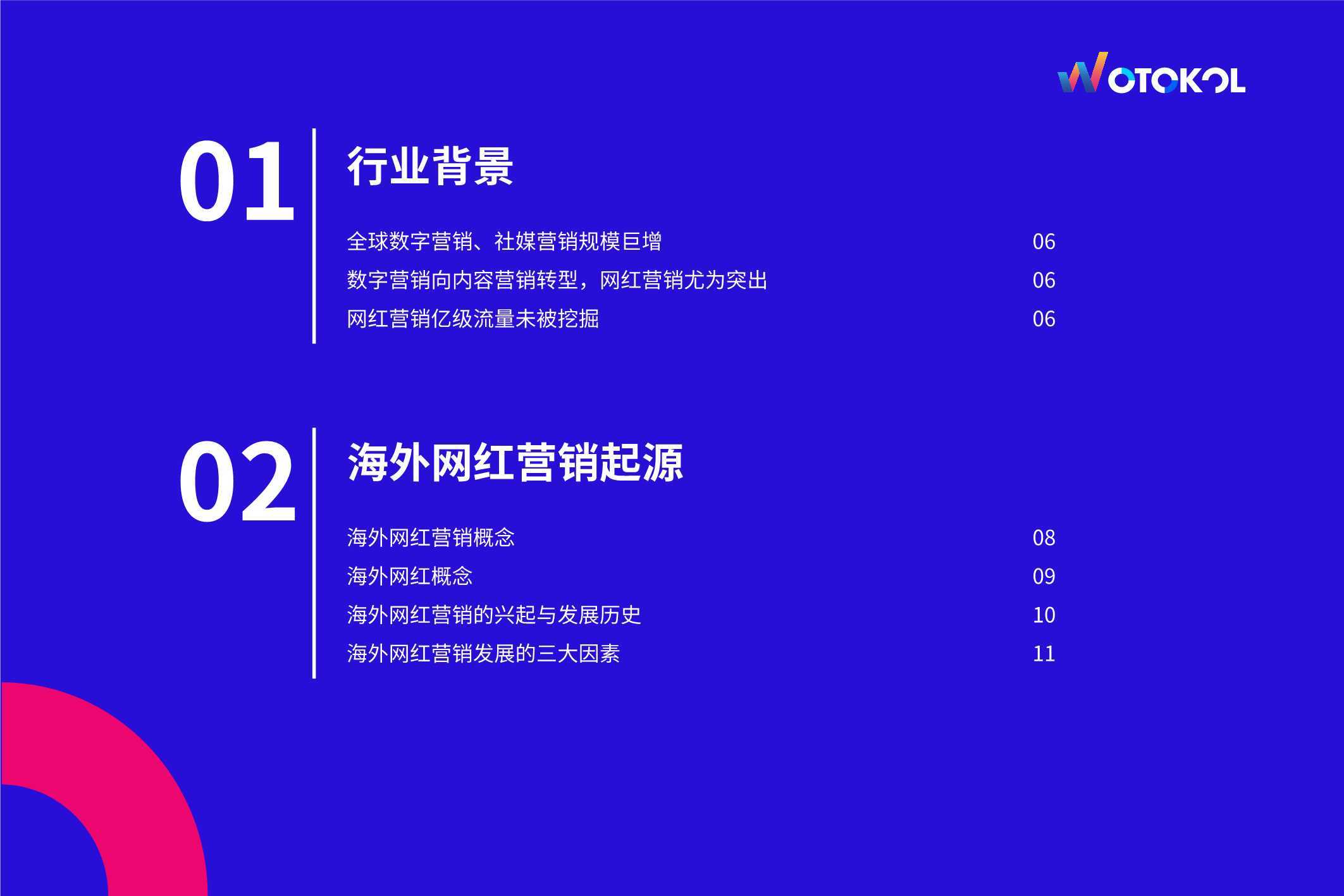 WOTOKOL

01
行业背景

全球数字营销、社媒营销规模巨增 06
数字营销向内容营销转型，网红营销尤为突出 06
网红营销亿级流量未被挖掘 06

02
海外网红营销起源

海外网红营销概念 08
海外网红概念 09
海外网红营销的兴起与发展历史 10
海外网红营销发展的三大因素 11